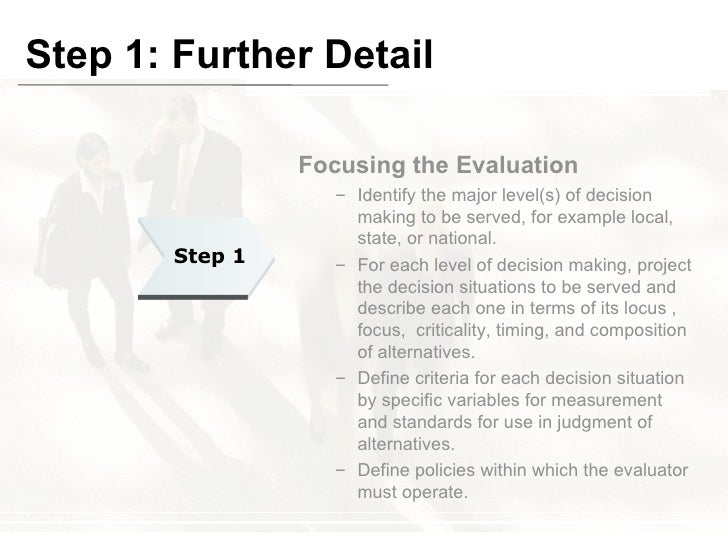 Step 1: Further Detail

Step 1

Focusing the Evaluation

– Identify the major level(s) of decision making to be served, for example local, state, or national.

– For each level of decision making, project the decision situations to be served and describe each one in terms of its locus , focus, criticality, timing, and composition of alternatives.

– Define criteria for each decision situation by specific variables for measurement and standards for use in judgment of alternatives.

– Define policies within which the evaluator must operate.